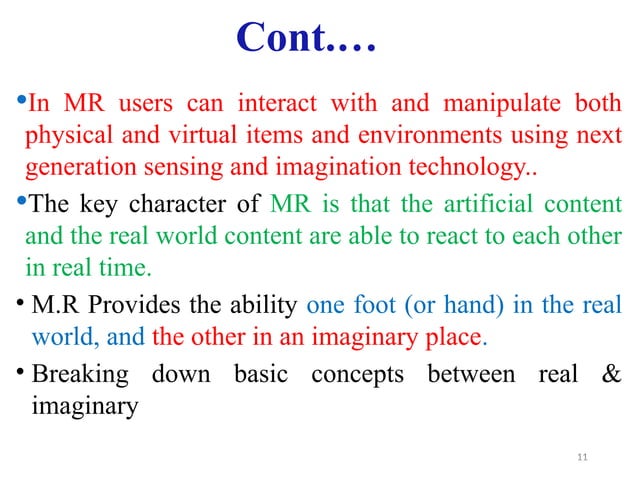 Cont.…

•In MR users can interact with and manipulate both physical and virtual items and environments using next generation sensing and imagination technology..

•The key character of MR is that the artificial content and the real world content are able to react to each other in real time.

• M.R Provides the ability one foot (or hand) in the real world, and the other in an imaginary place.

• Breaking down basic concepts between real & imaginary

11